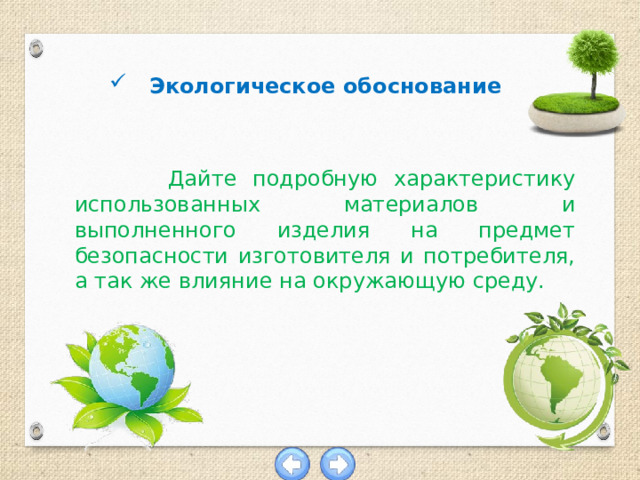 ✓ Экологическое обоснование

Дайте подробную характеристику использованных материалов и выполненного изделия на предмет безопасности изготовителя и потребителя, а так же влияние на окружающую среду.